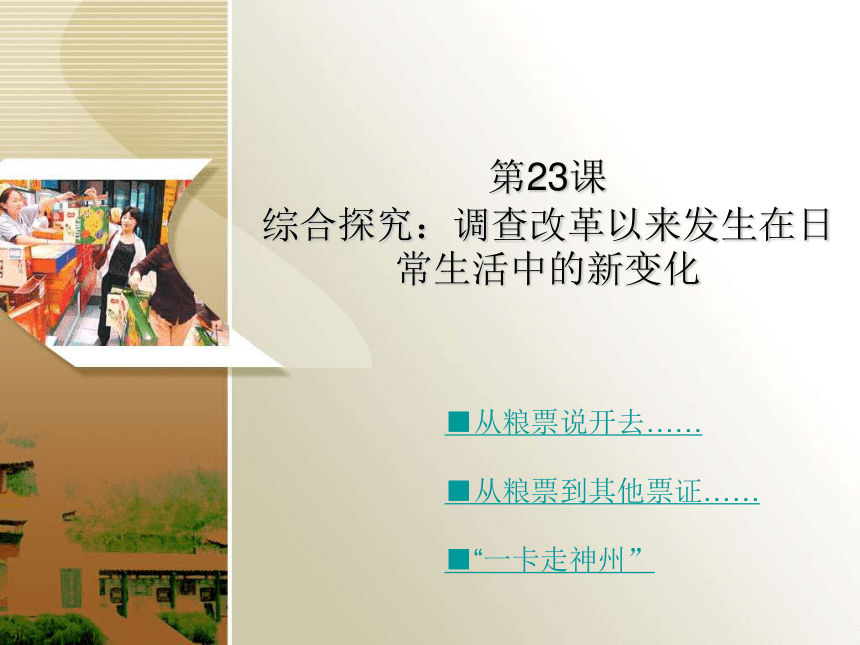 第23课
综合探究：调查改革以来发生在日常生活中的新变化

■从粮票说开去……

■从粮票到其他票证……

■“一卡走神州”